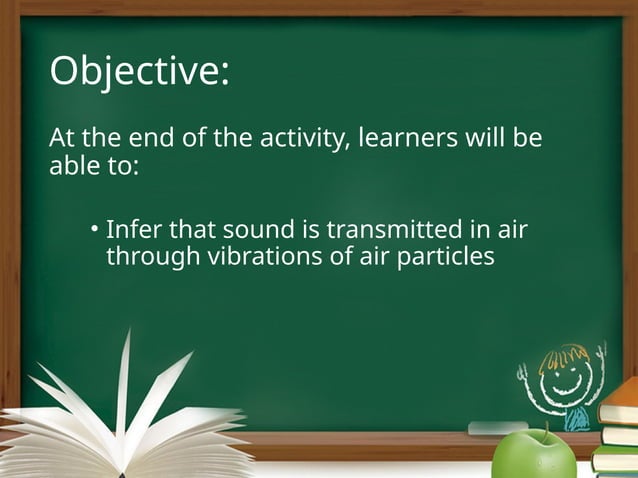 Objective:

At the end of the activity, learners will be able to:

• Infer that sound is transmitted in air through vibrations of air particles